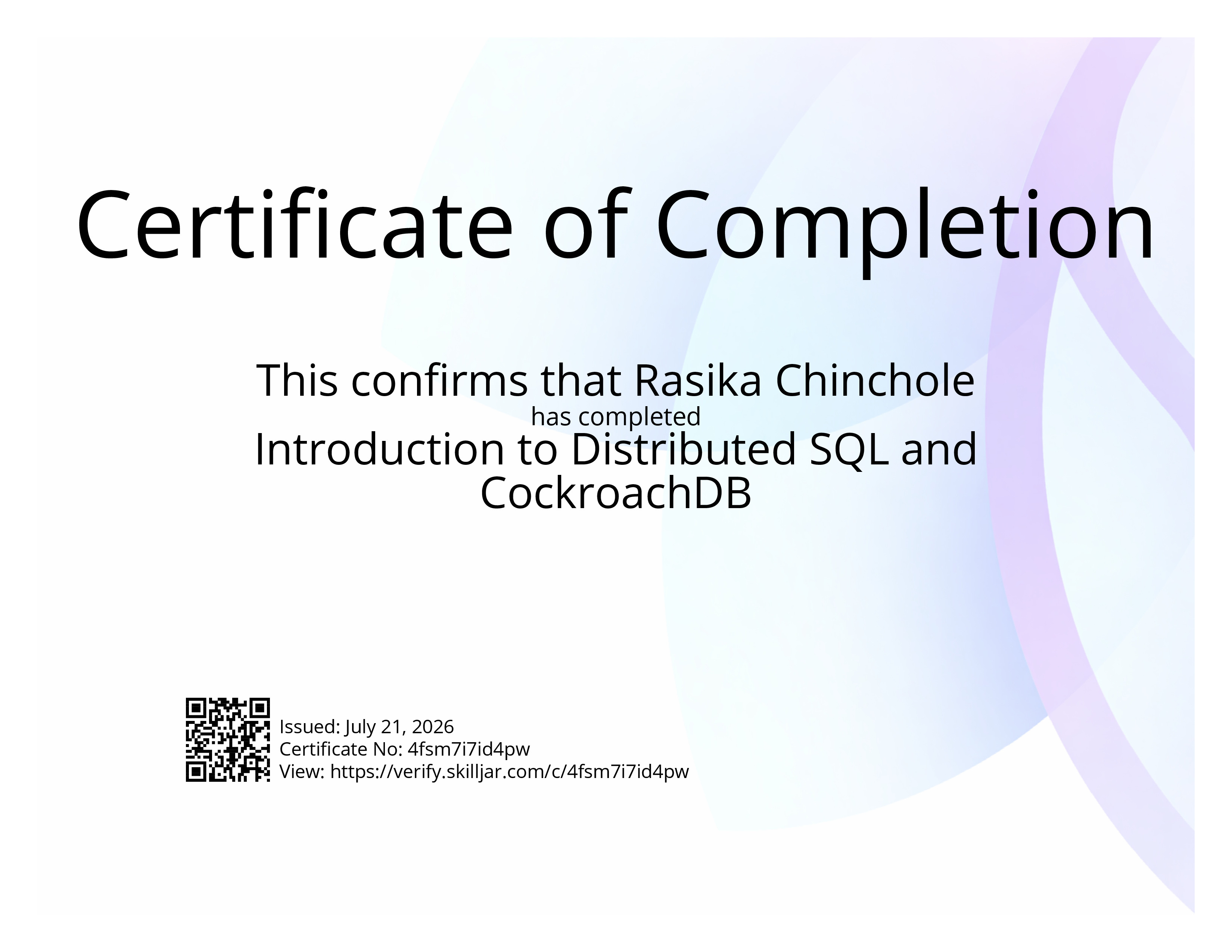 Certificate of Completion

This confirms that Rasika Chinchole
has completed
Introduction to Distributed SQL and CockroachDB

Issued: July 21, 2026
Certificate No: 4fsm7i7id4pw
View: https://verify.skilljar.com/c/4fsm7i7id4pw